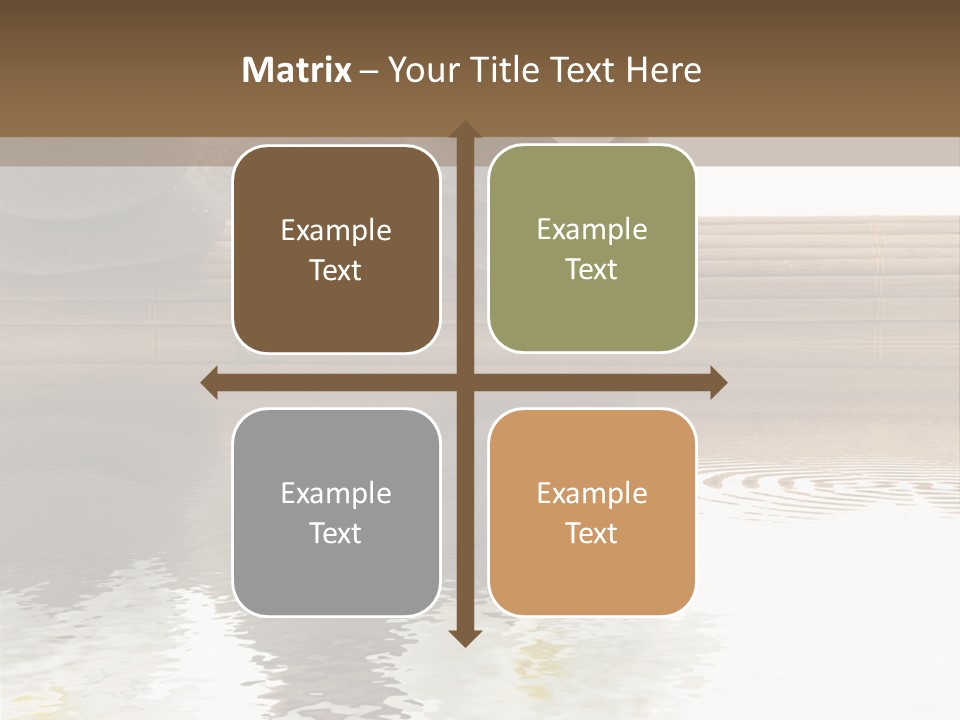 Matrix – Your Title Text Here

Example Text

Example Text

Example Text

Example Text